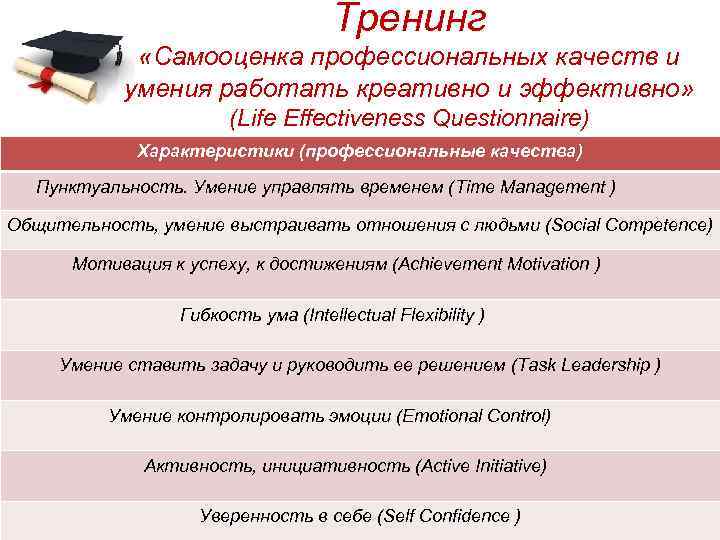 Тренинг
«Самооценка профессиональных качеств и умения работать креативно и эффективно»
(Life Effectiveness Questionnaire)

| Характеристики (профессиональные качества) |
|---|
| Пунктуальность. Умение управлять временем (Time Management ) |
| Общительность, умение выстраивать отношения с людьми (Social Competence) |
| Мотивация к успеху, к достижениям (Achievement Motivation ) |
| Гибкость ума (Intellectual Flexibility ) |
| Умение ставить задачу и руководить ее решением (Task Leadership ) |
| Умение контролировать эмоции (Emotional Control) |
| Активность, инициативность (Active Initiative) |
| Уверенность в себе (Self Confidence ) |